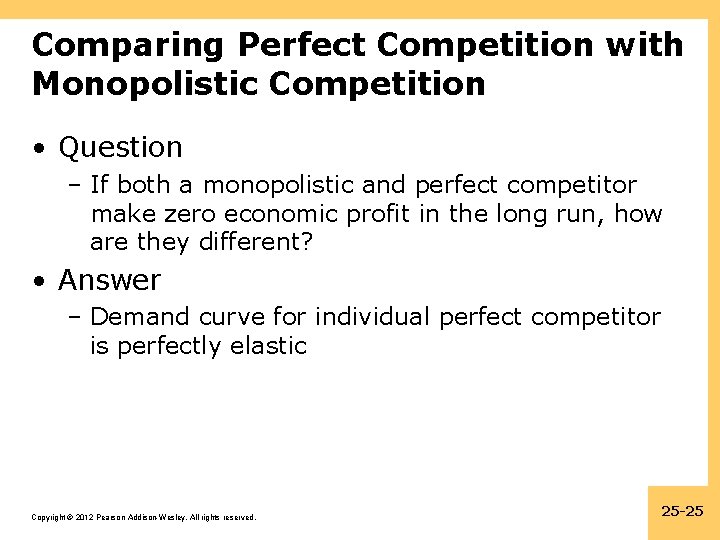 Comparing Perfect Competition with Monopolistic Competition

• Question

– If both a monopolistic and perfect competitor make zero economic profit in the long run, how are they different?

• Answer

– Demand curve for individual perfect competitor is perfectly elastic

Copyright © 2012 Pearson Addison-Wesley. All rights reserved.

25-25